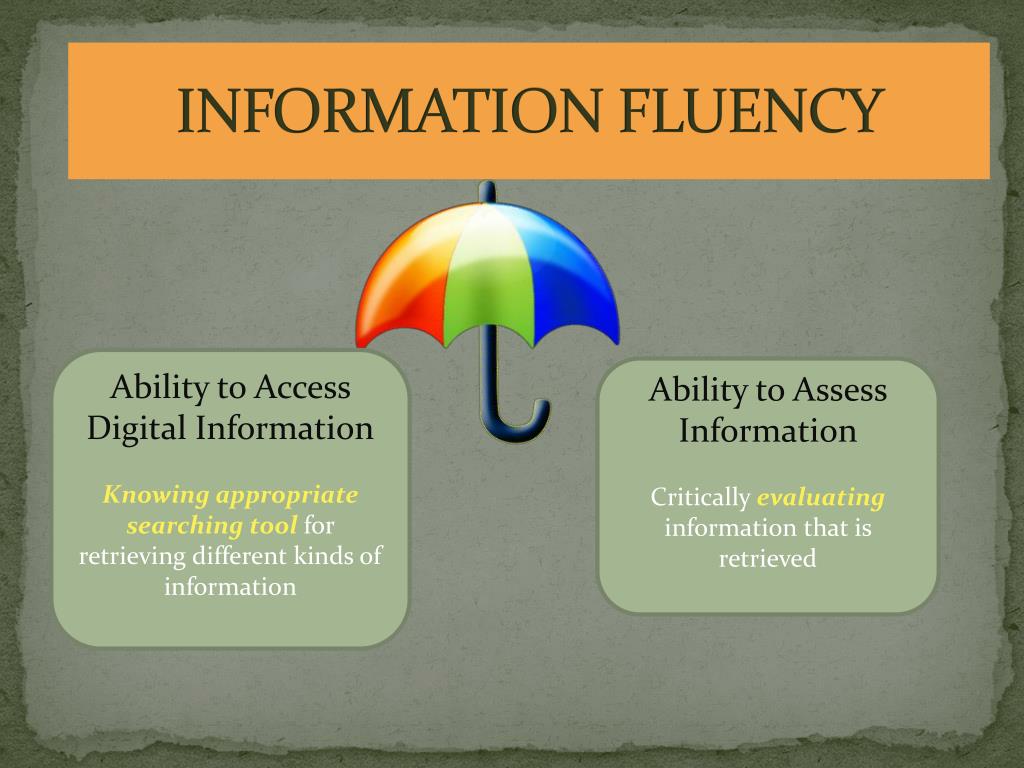 INFORMATION FLUENCY

Ability to Access Digital Information

Knowing appropriate searching tool for retrieving different kinds of information

Ability to Assess Information

Critically evaluating information that is retrieved